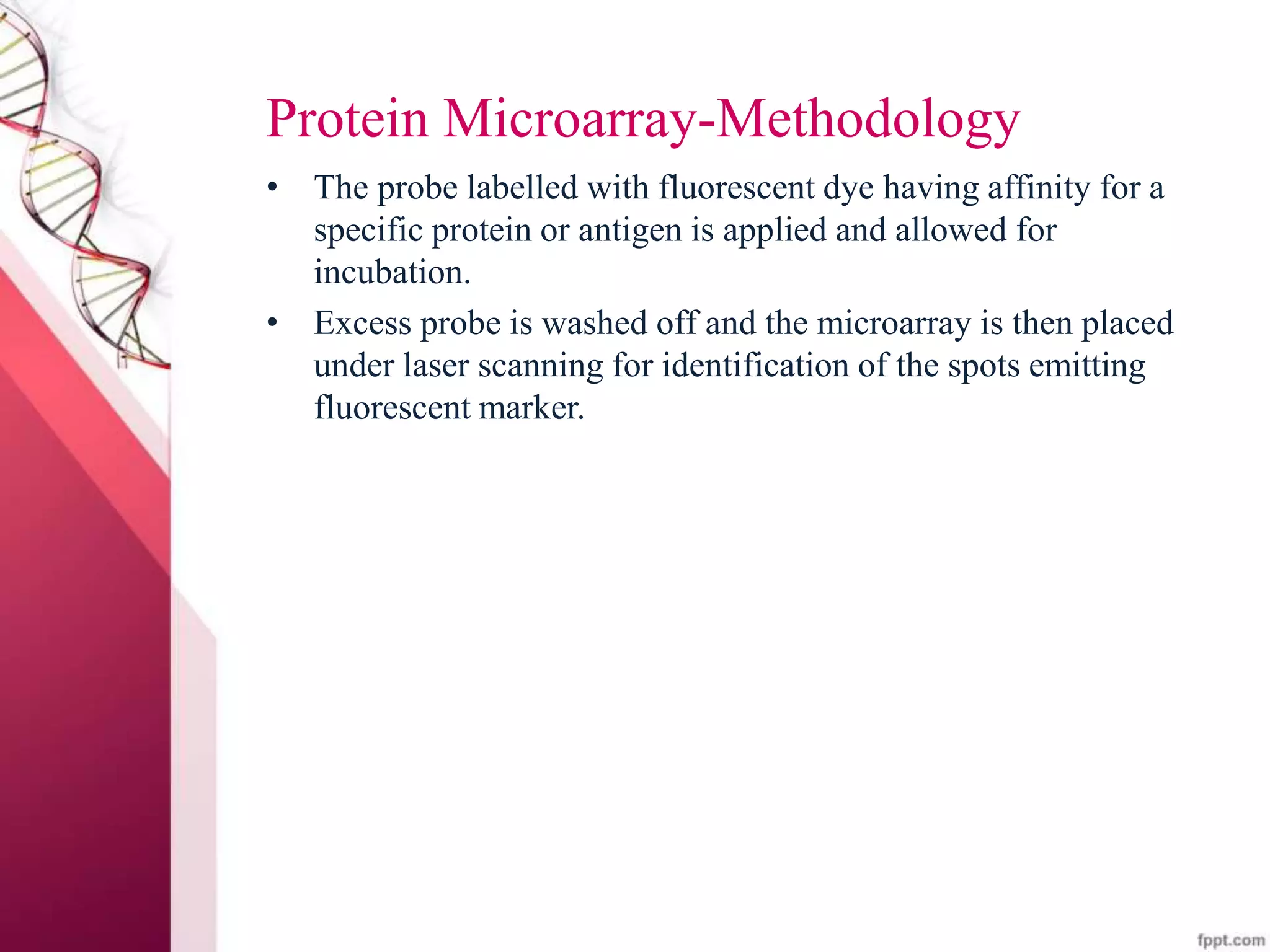 Protein Microarray-Methodology

• The probe labelled with fluorescent dye having affinity for a specific protein or antigen is applied and allowed for incubation.

• Excess probe is washed off and the microarray is then placed under laser scanning for identification of the spots emitting fluorescent marker.

fppt.com